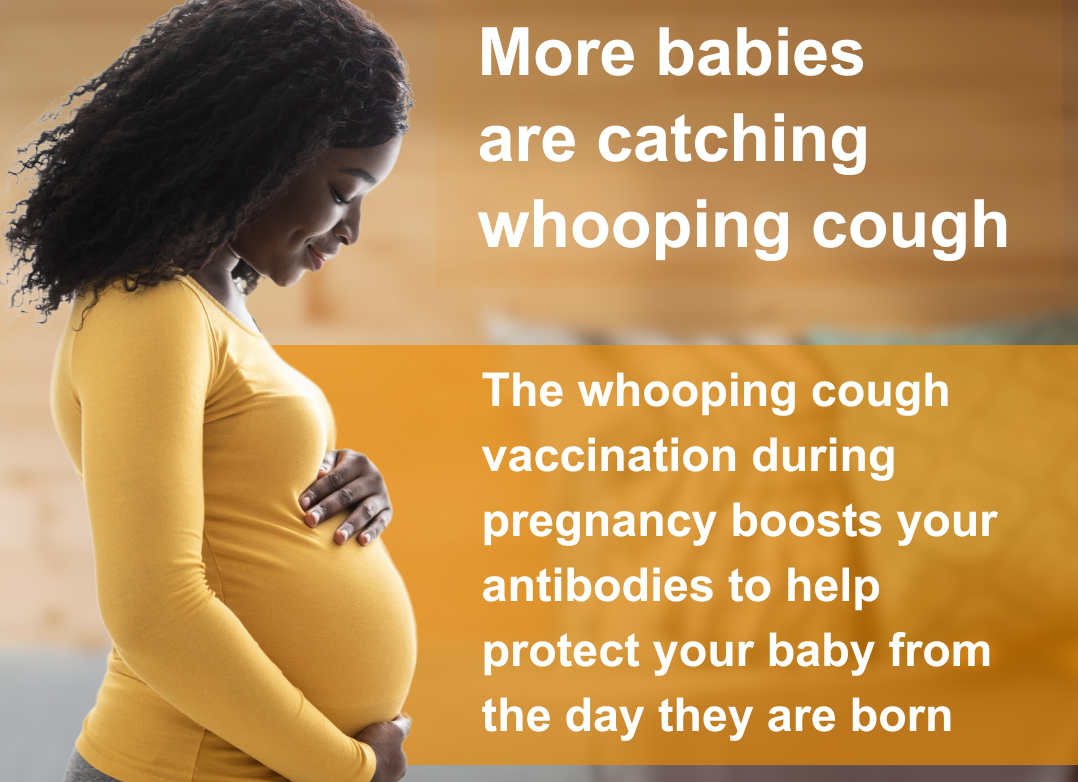 More babies are catching whooping cough

The whooping cough vaccination during pregnancy boosts your antibodies to help protect your baby from the day they are born